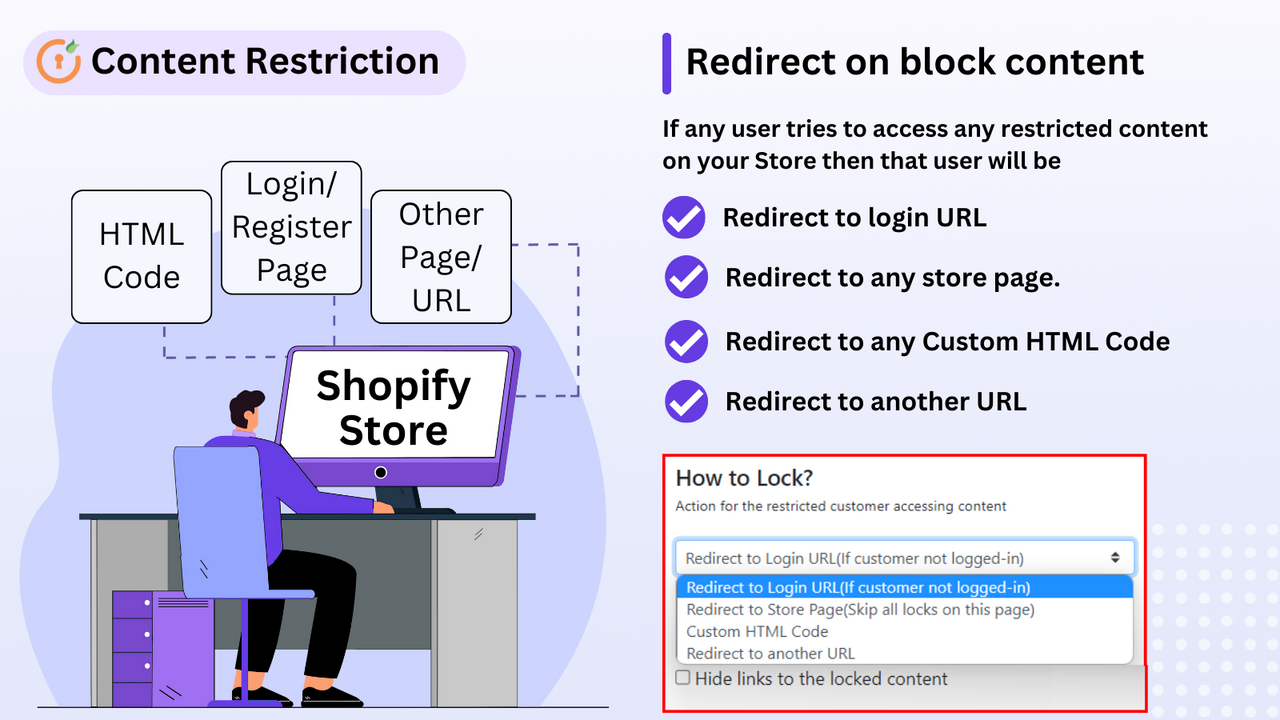 Content Restriction

HTML Code

Login/ Register Page

Other Page/ URL

Shopify Store

Redirect on block content

If any user tries to access any restricted content on your Store then that user will be

Redirect to login URL

Redirect to any store page.

Redirect to any Custom HTML Code

Redirect to another URL

How to Lock?

Action for the restricted customer accessing content

Redirect to Login URL(If customer not logged-in)

Redirect to Login URL(If customer not logged-in)
Redirect to Store Page(Skip all locks on this page)
Custom HTML Code
Redirect to another URL

Hide links to the locked content